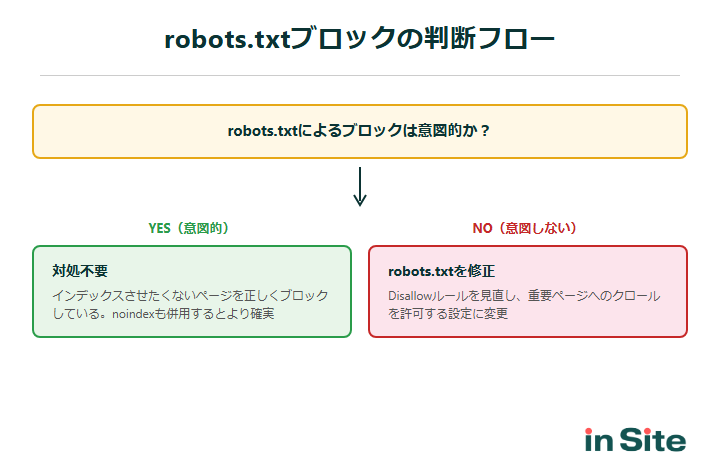 robots.txtブロックの判断フロー

robots.txtによるブロックは意図的か？

YES（意図的）

対処不要

インデックスさせたくないページを正しくブロックしている。noindexも併用するとより確実

NO（意図しない）

robots.txtを修正

Disallowルールを見直し、重要ページへのクロールを許可する設定に変更

in Site